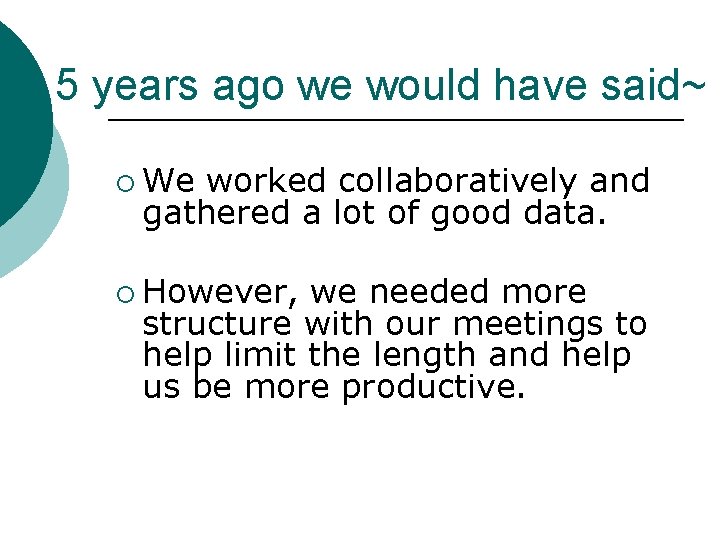 5 years ago we would have said~

○ We worked collaboratively and gathered a lot of good data.

○ However, we needed more structure with our meetings to help limit the length and help us be more productive.